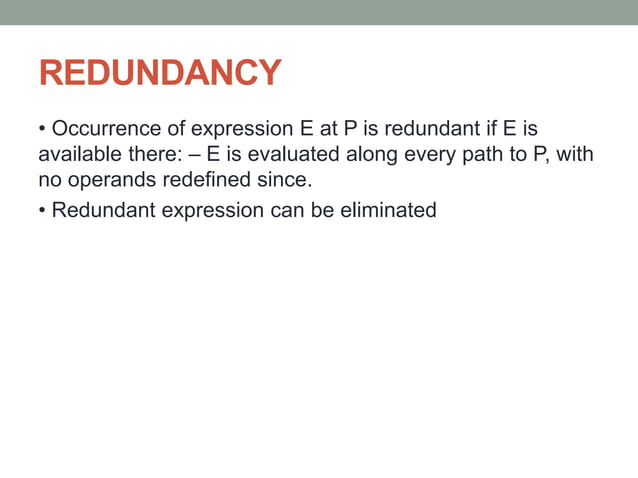 REDUNDANCY

• Occurrence of expression E at P is redundant if E is available there: – E is evaluated along every path to P, with no operands redefined since.

• Redundant expression can be eliminated